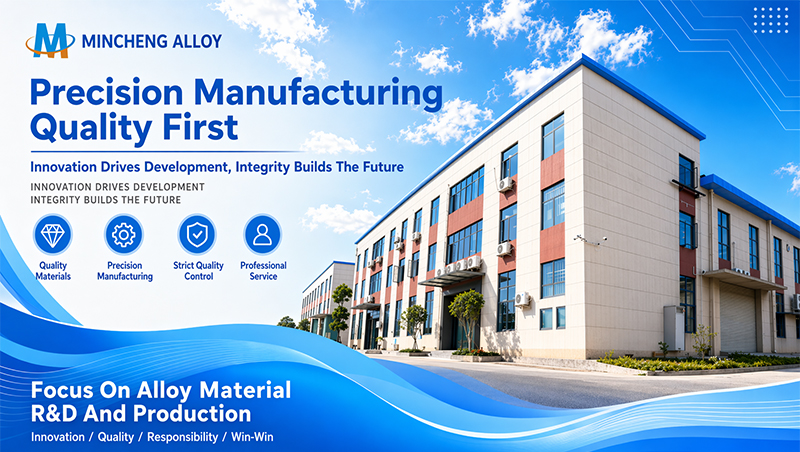 MINCHENG ALLOY

Precision Manufacturing
Quality First

Innovation Drives Development, Integrity Builds The Future

INNOVATION DRIVES DEVELOPMENT
INTEGRITY BUILDS THE FUTURE

Quality Materials

Precision Manufacturing

Strict Quality Control

Professional Service

Focus On Alloy Material
R&D And Production

Innovation / Quality / Responsibility / Win-Win